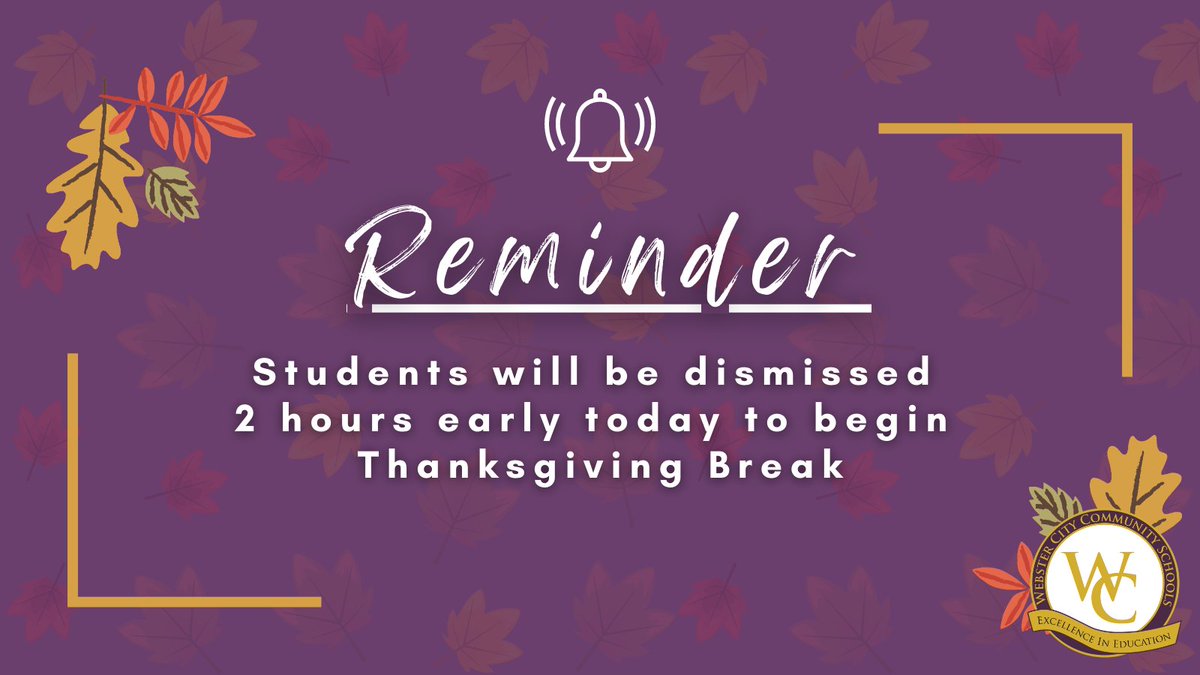 Reminder

Students will be dismissed 2 hours early today to begin Thanksgiving Break

WEBSTER CITY COMMUNITY SCHOOLS
WC
EXCELLENCE IN EDUCATION